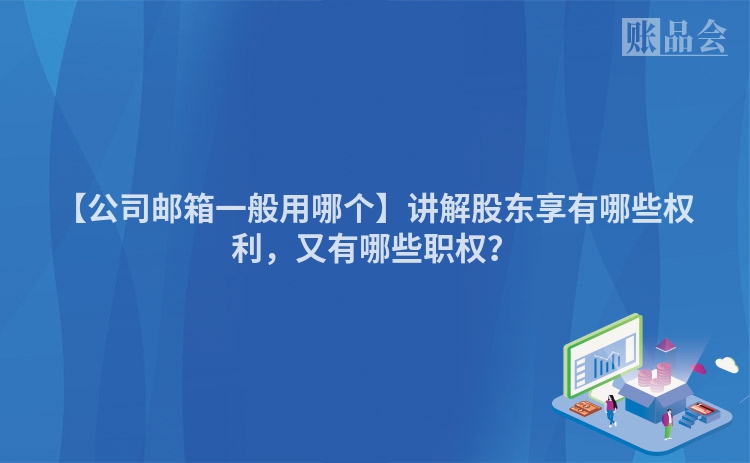 账品会

【公司邮箱一般用哪个】讲解股东享有哪些权利，又有哪些职权？